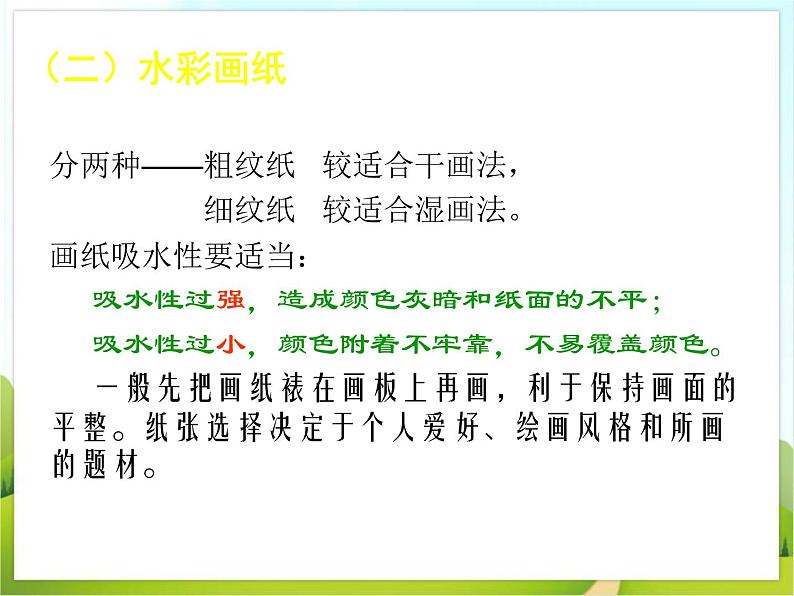 （二）水彩画纸

分两种——粗纹纸　较适合干画法，
细纹纸　较适合湿画法。

画纸吸水性要适当：

吸水性过强，造成颜色灰暗和纸面的不平；

吸水性过小，颜色附着不牢靠，不易覆盖颜色。

一般先把画纸裱在画板上再画，利于保持画面的平整。纸张选择决定于个人爱好、绘画风格和所画的题材。